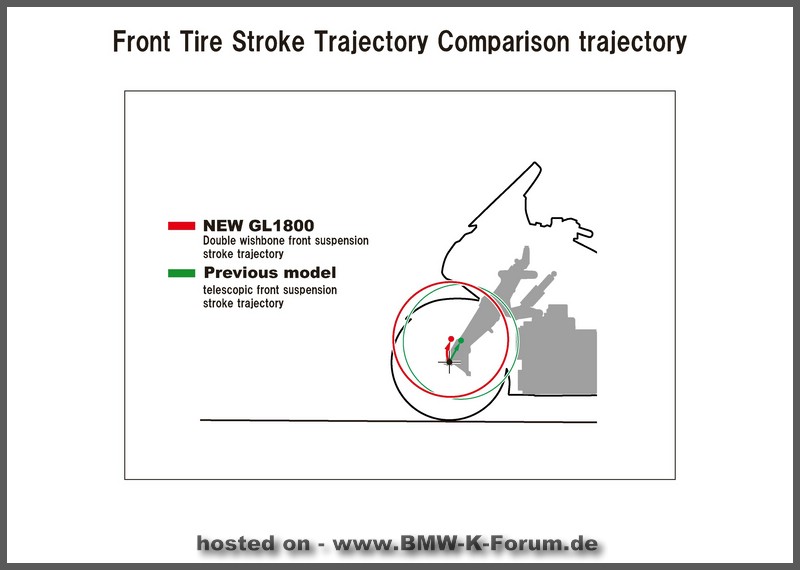 Front Tire Stroke Trajectory Comparison trajectory

NEW GL1800
Double wishbone front suspension stroke trajectory

Previous model
telescopic front suspension stroke trajectory

hosted on - www.BMW-K-Forum.de